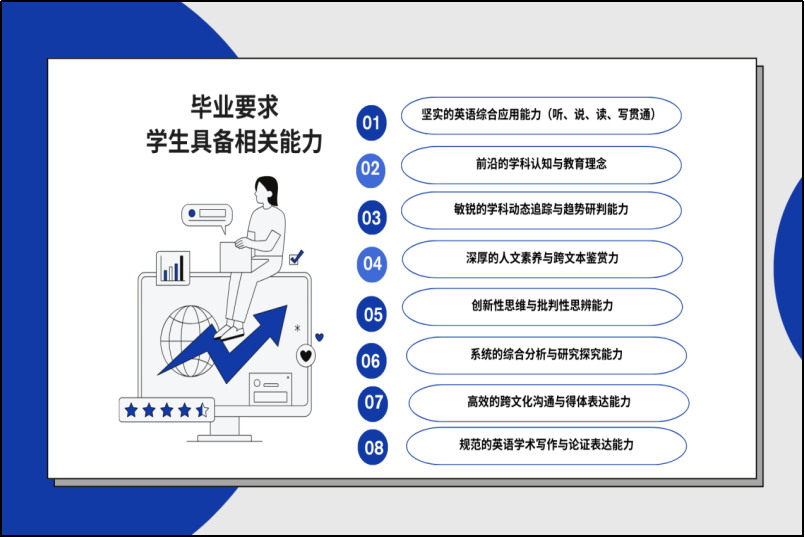 毕业要求
学生具备相关能力

01 坚实的英语综合应用能力（听、说、读、写贯通）

02 前沿的学科认知与教育理念

03 敏锐的学科动态追踪与趋势研判能力

04 深厚的人文素养与跨文本鉴赏力

05 创新性思维与批判性思辨能力

06 系统的综合分析与研究探究能力

07 高效的跨文化沟通与得体表达能力

08 规范的英语学术写作与论证表达能力